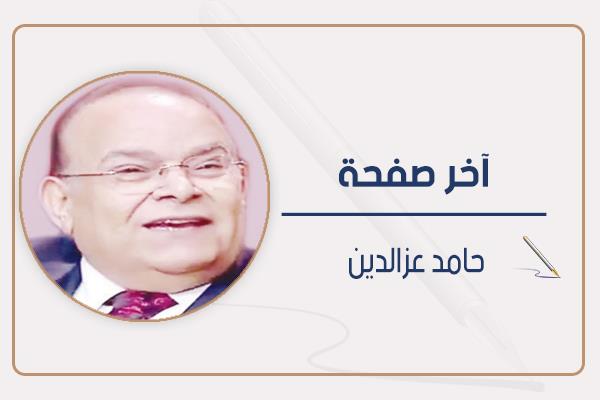 آخر صفحة

حامد عزالدين